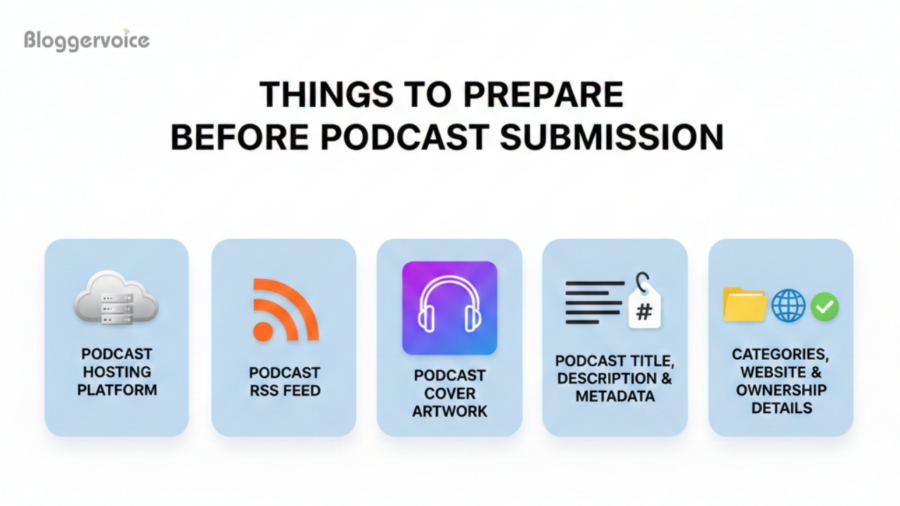 Bloggervoice

THINGS TO PREPARE BEFORE PODCAST SUBMISSION

PODCAST HOSTING PLATFORM

PODCAST RSS FEED

PODCAST COVER ARTWORK

#

PODCAST TITLE, DESCRIPTION & METADATA

CATEGORIES, WEBSITE & OWNERSHIP DETAILS